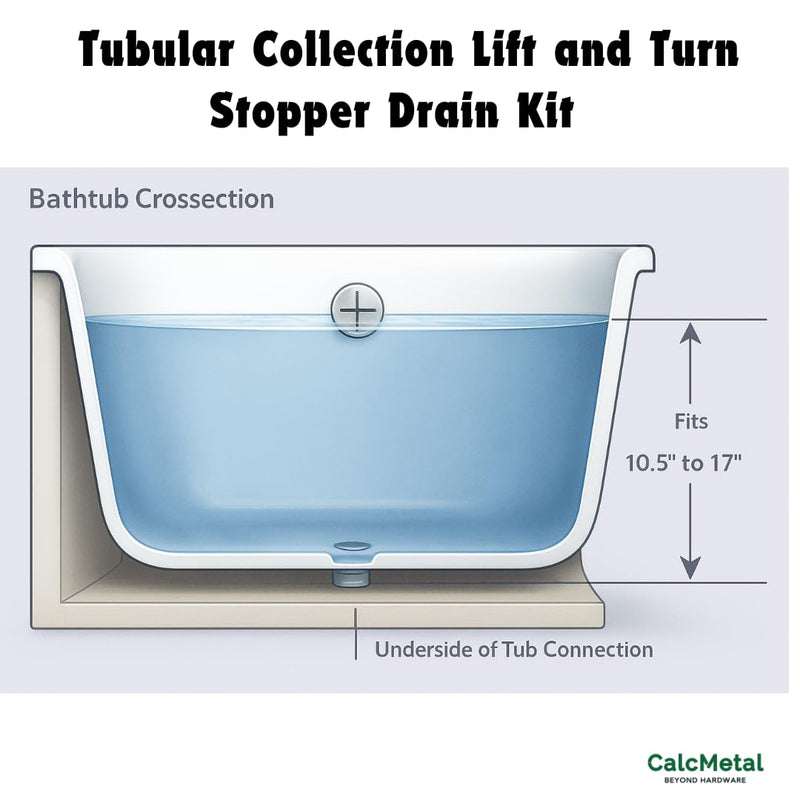 Tubular Collection Lift and Turn Stopper Drain Kit

Bathtub Crossection

Fits
10.5" to 17"

Underside of Tub Connection

CalcMetal
BEYOND HARDWARE